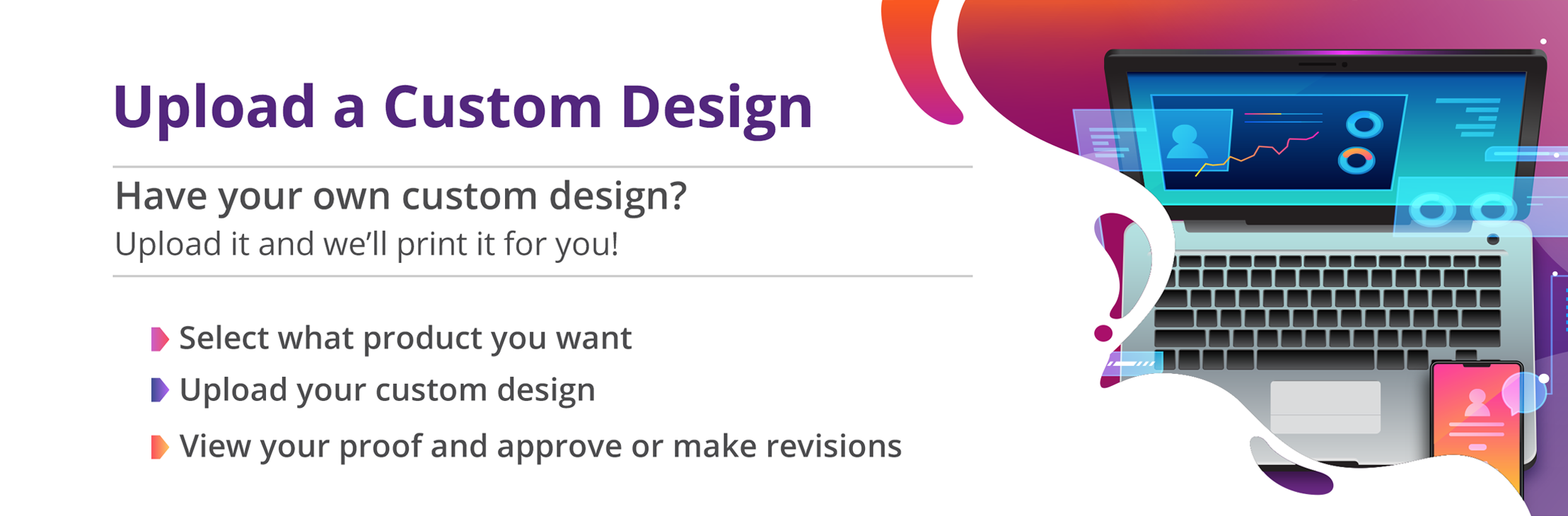 Upload a Custom Design

Have your own custom design?
Upload it and we'll print it for you!

Select what product you want
Upload your custom design
View your proof and approve or make revisions